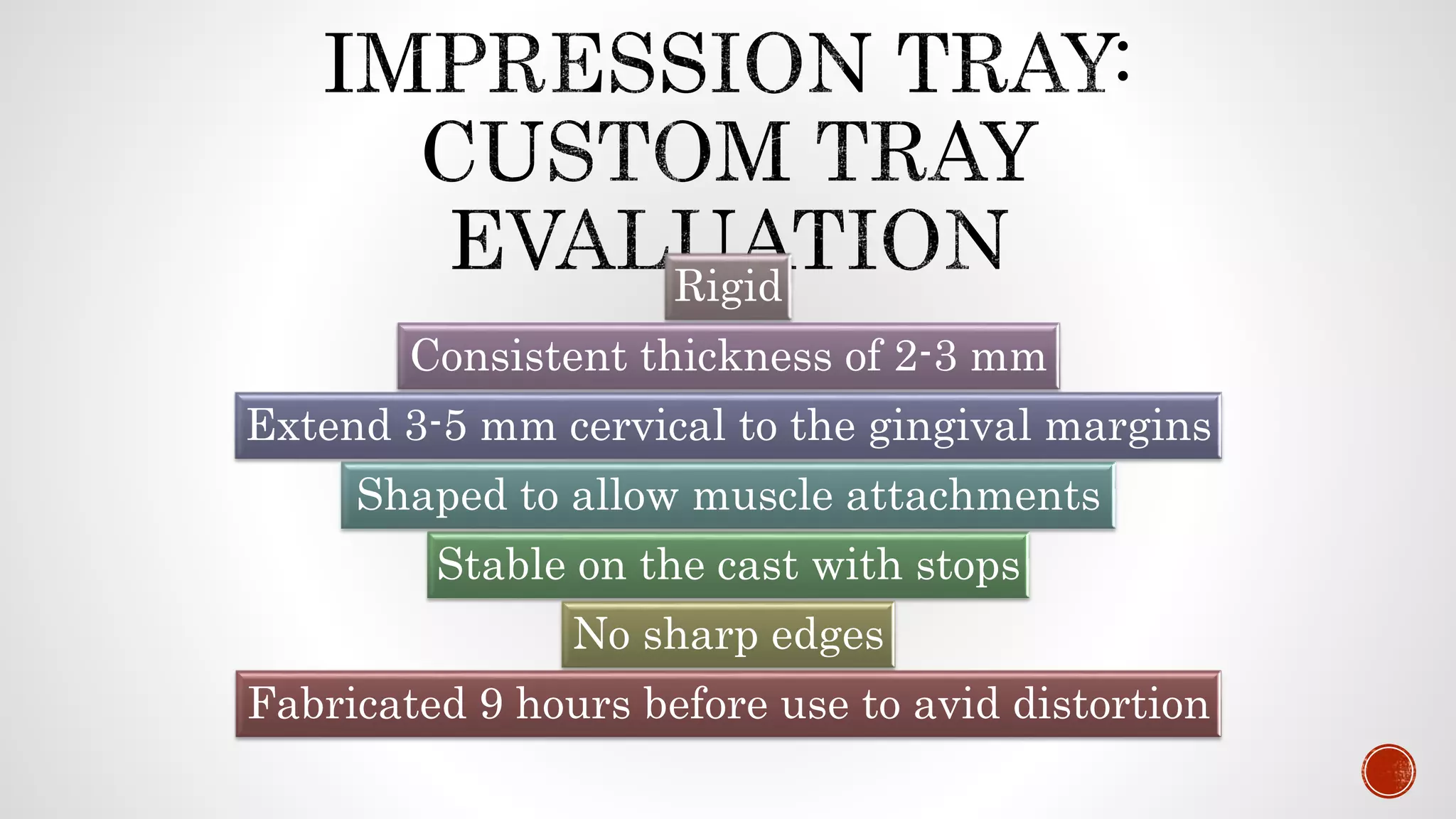 IMPRESSION TRAY: CUSTOM TRAY EVALUATION

Rigid

Consistent thickness of 2-3 mm

Extend 3-5 mm cervical to the gingival margins

Shaped to allow muscle attachments

Stable on the cast with stops

No sharp edges

Fabricated 9 hours before use to avid distortion